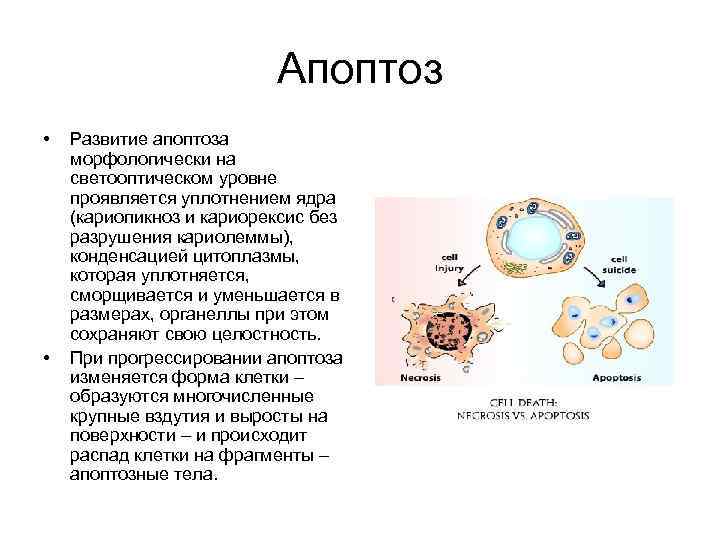 Апоптоз

• Развитие апоптоза морфологически на светооптическом уровне проявляется уплотнением ядра (кариопикноз и кариорексис без разрушения кариолеммы), конденсацией цитоплазмы, которая уплотняется, сморщивается и уменьшается в размерах, органеллы при этом сохраняют свою целостность.

• При прогрессировании апоптоза изменяется форма клетки – образуются многочисленные крупные вздутия и выросты на поверхности – и происходит распад клетки на фрагменты – апоптозные тела.

cell injury

cell suicide

Necrosis

Apoptosis

CELL DEATH:
NECROSIS VS. APOPTOSIS